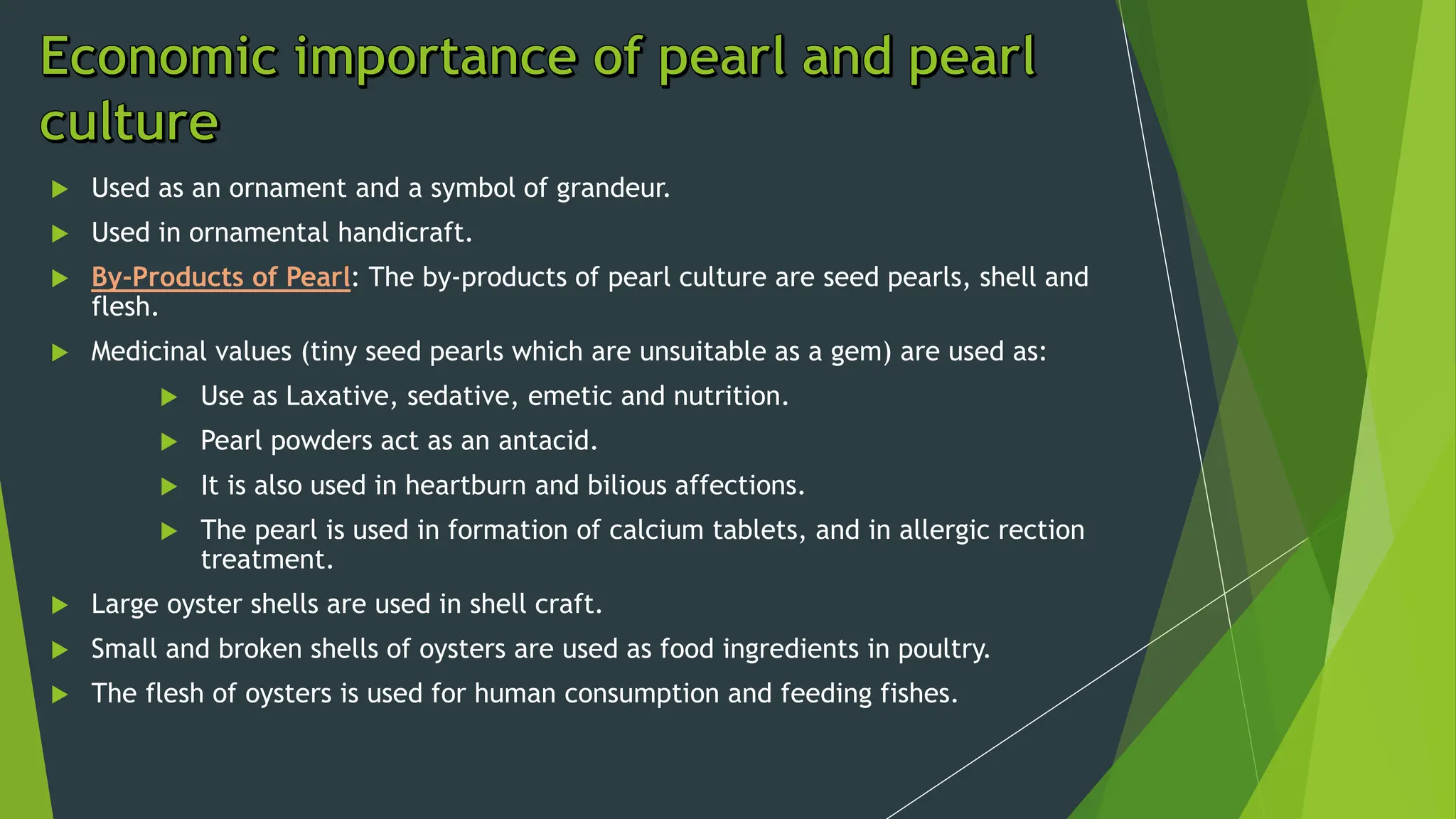 Economic importance of pearl and pearl culture

Used as an ornament and a symbol of grandeur.

Used in ornamental handicraft.

By-Products of Pearl: The by-products of pearl culture are seed pearls, shell and flesh.

Medicinal values (tiny seed pearls which are unsuitable as a gem) are used as:

Use as Laxative, sedative, emetic and nutrition.

Pearl powders act as an antacid.

It is also used in heartburn and bilious affections.

The pearl is used in formation of calcium tablets, and in allergic rection treatment.

Large oyster shells are used in shell craft.

Small and broken shells of oysters are used as food ingredients in poultry.

The flesh of oysters is used for human consumption and feeding fishes.